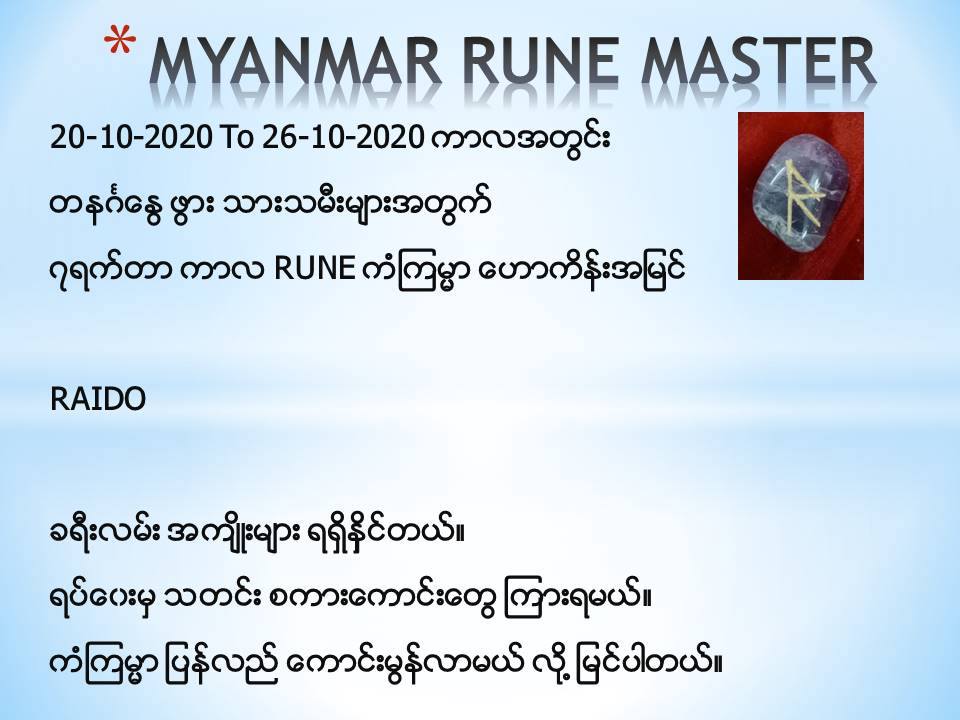 * MYANMAR RUNE MASTER

20-10-2020 To 26-10-2020 ကာလအတွင်း

တနင်္ဂနွေ ဖွား သားသမီးများအတွက်

၇ရက်တာ ကာလ RUNE ကံကြမ္မာ ဟောကိန်းအမြင်

RAIDO

ခရီးလမ်း အကျိုးများ ရရှိနိုင်တယ်။

ရပ်ဝေးမှ သတင်း စကားကောင်းတွေ ကြားရမယ်။

ကံကြမ္မာ ပြန်လည် ကောင်းမွန်လာမယ် လို့ မြင်ပါတယ်။